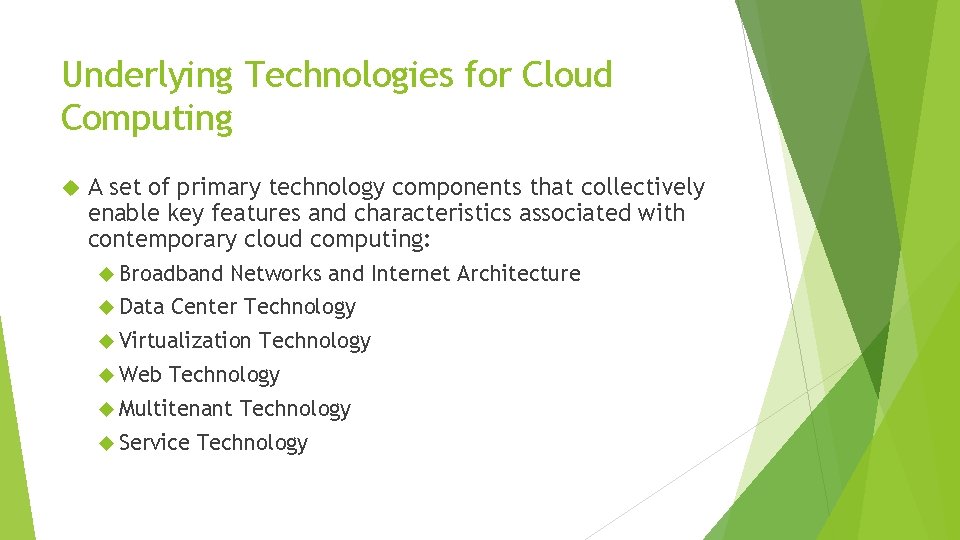 Underlying Technologies for Cloud Computing

A set of primary technology components that collectively enable key features and characteristics associated with contemporary cloud computing:

Broadband Networks and Internet Architecture

Data Center Technology

Virtualization Technology

Web Technology

Multitenant Technology

Service Technology